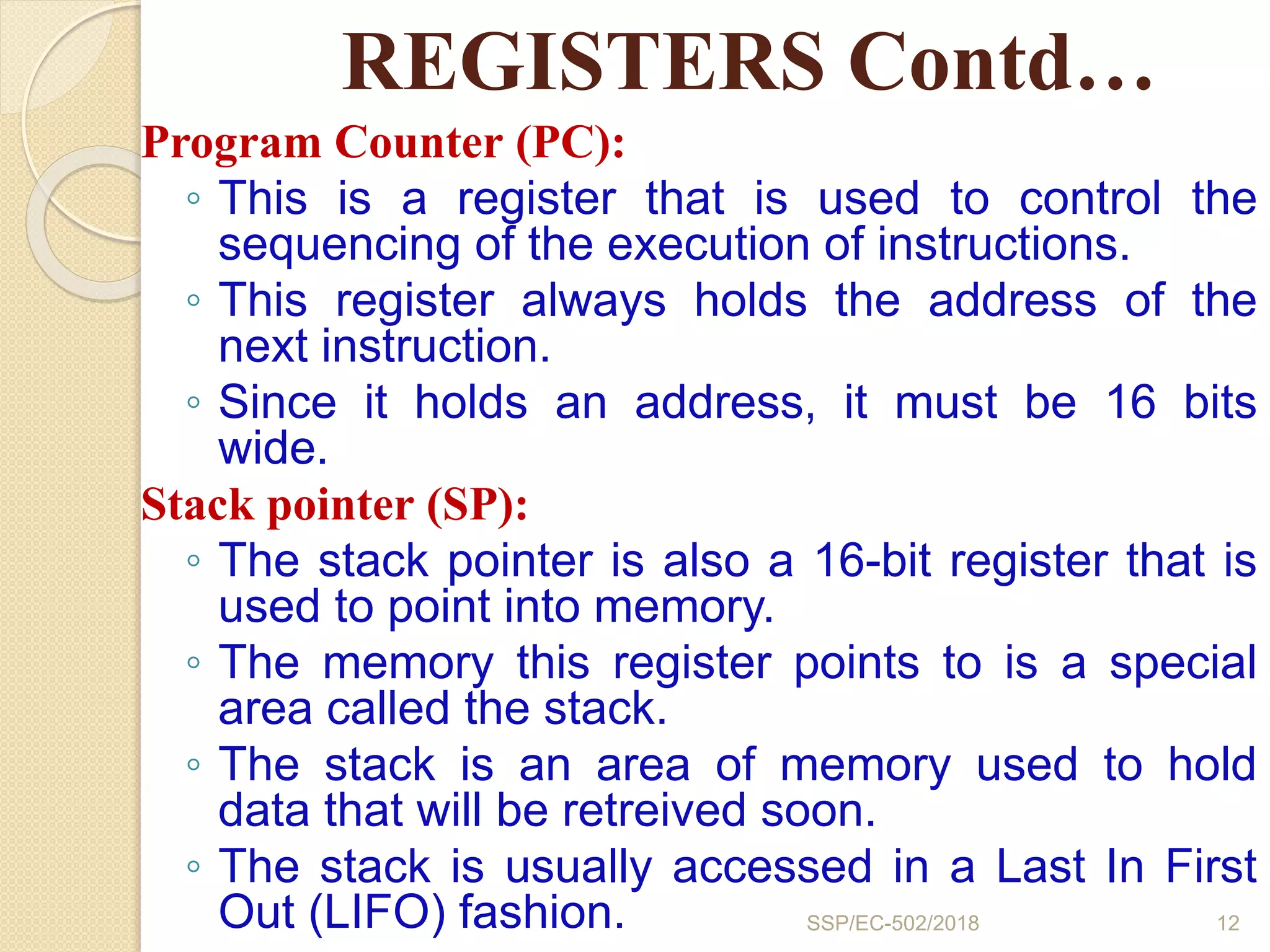 REGISTERS Contd…

Program Counter (PC):

◦ This is a register that is used to control the sequencing of the execution of instructions.
◦ This register always holds the address of the next instruction.
◦ Since it holds an address, it must be 16 bits wide.

Stack pointer (SP):

◦ The stack pointer is also a 16-bit register that is used to point into memory.
◦ The memory this register points to is a special area called the stack.
◦ The stack is an area of memory used to hold data that will be retreived soon.
◦ The stack is usually accessed in a Last In First Out (LIFO) fashion.

SSP/EC-502/2018

12